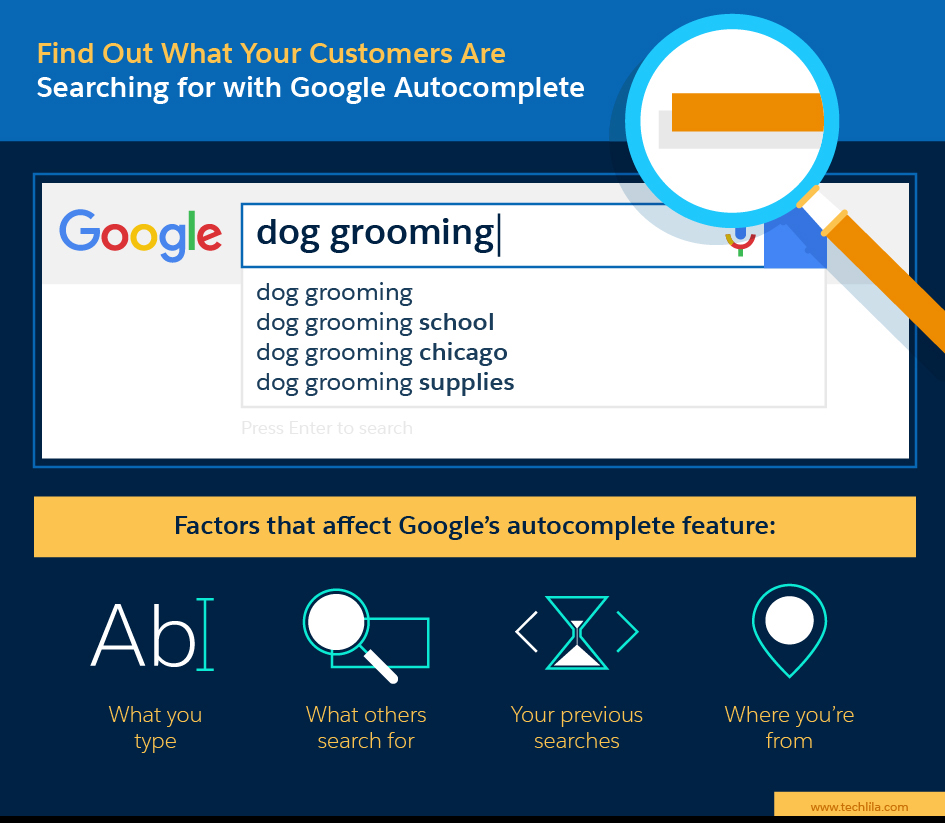 Find Out What Your Customers Are
Searching for with Google Autocomplete

Google

dog grooming

dog grooming
dog grooming school
dog grooming chicago
dog grooming supplies

Press Enter to search

Factors that affect Google's autocomplete feature:

Ab

What you type

What others search for

Your previous searches

Where you're from

www.techlila.com